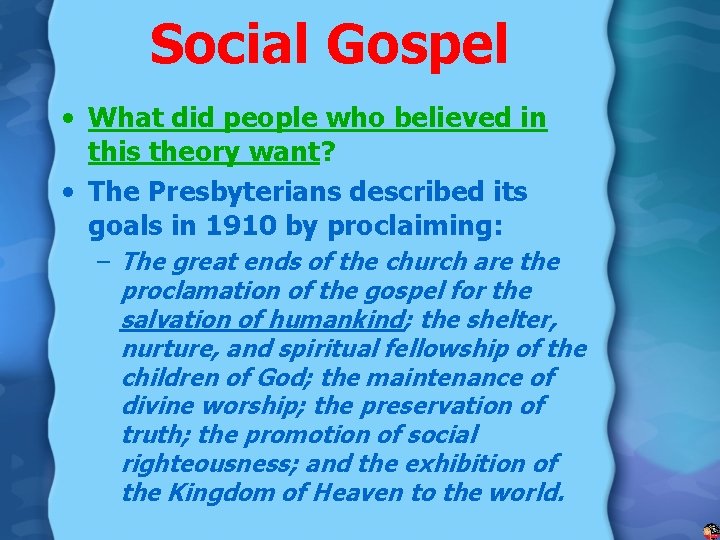 Social Gospel

• What did people who believed in this theory want?

• The Presbyterians described its goals in 1910 by proclaiming:

– The great ends of the church are the proclamation of the gospel for the salvation of humankind; the shelter, nurture, and spiritual fellowship of the children of God; the maintenance of divine worship; the preservation of truth; the promotion of social righteousness; and the exhibition of the Kingdom of Heaven to the world.